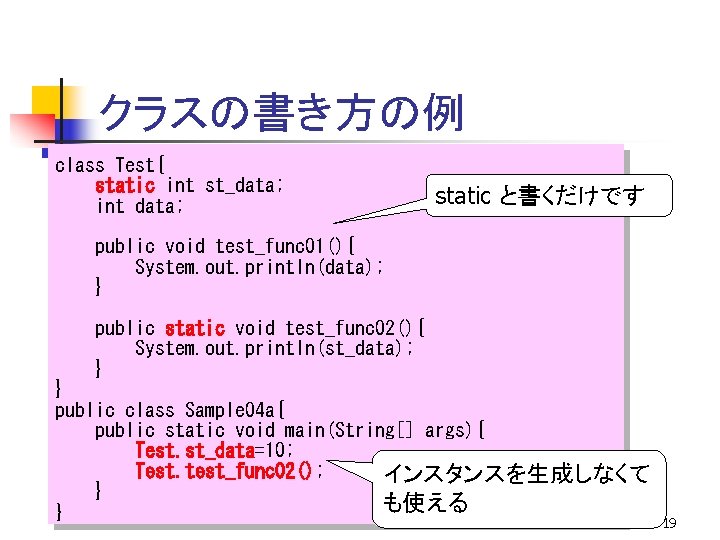 クラスの書き方の例

class Test{
    static int st_data;
    int data;

    public void test_func01(){
        System.out.println(data);
    }

    public static void test_func02(){
        System.out.println(st_data);
    }
}
public class Sample04a{
    public static void main(String[] args){
        Test.st_data=10;
        Test.test_func02();
    }
}

static と書くだけです

インスタンスを生成しなくても使える

19